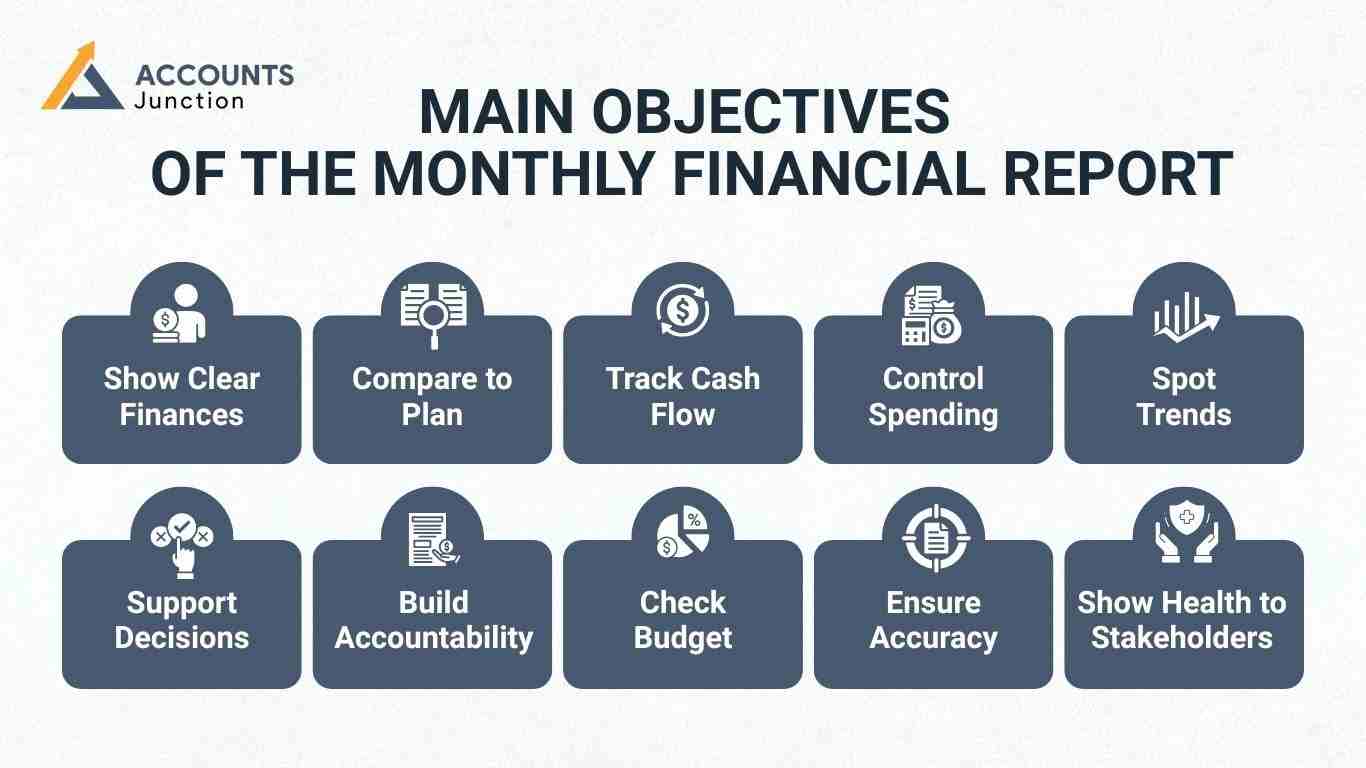 ACCOUNTS Junction

MAIN OBJECTIVES OF THE MONTHLY FINANCIAL REPORT

Show Clear Finances

Compare to Plan

Track Cash Flow

Control Spending

Spot Trends

Support Decisions

Build Accountability

Check Budget

Ensure Accuracy

Show Health to Stakeholders